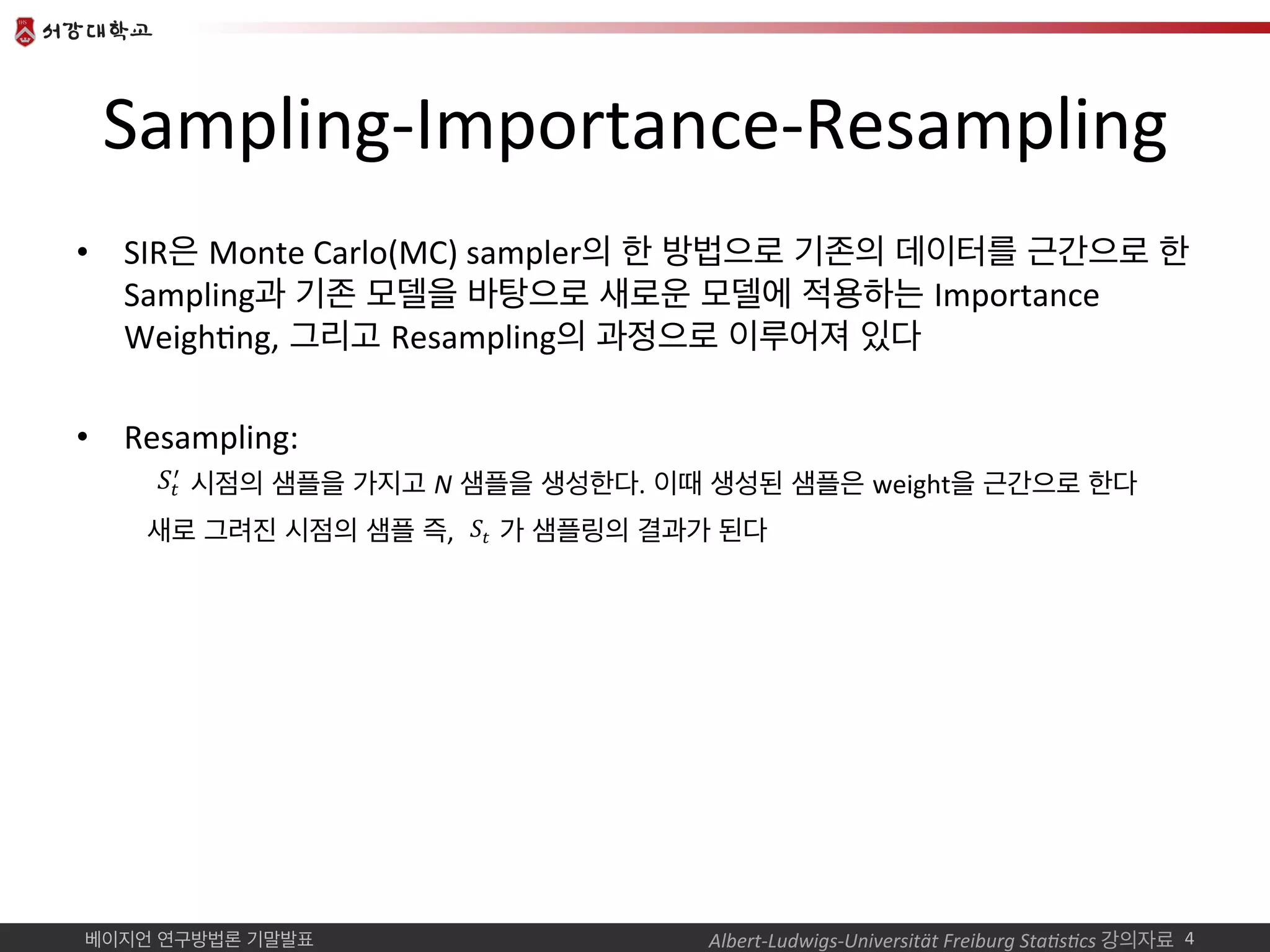 서강대학교

Sampling-Importance-Resampling

• SIR은 Monte Carlo(MC) sampler의 한 방법으로 기존의 데이터를 근간으로 한 Sampling과 기존 모델을 바탕으로 새로운 모델에 적용하는 Importance Weighting, 그리고 Resampling의 과정으로 이루어져 있다

• Resampling:

$S_t'$ 시점의 샘플을 가지고 $N$ 샘플을 생성한다. 이때 생성된 샘플은 weight을 근간으로 한다

새로 그려진 시점의 샘플 즉, $S_t$ 가 샘플링의 결과가 된다

베이지언 연구방법론 기말발표

Albert-Ludwigs-Universität Freiburg Statistics 강의자료 4